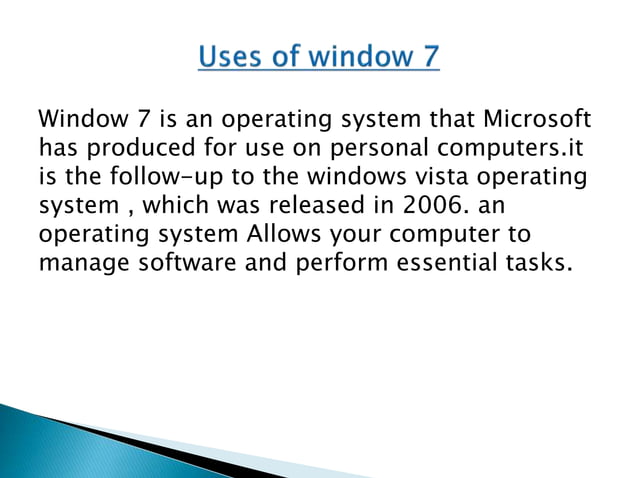 Uses of window 7

Window 7 is an operating system that Microsoft has produced for use on personal computers.it is the follow-up to the windows vista operating system , which was released in 2006. an operating system Allows your computer to manage software and perform essential tasks.